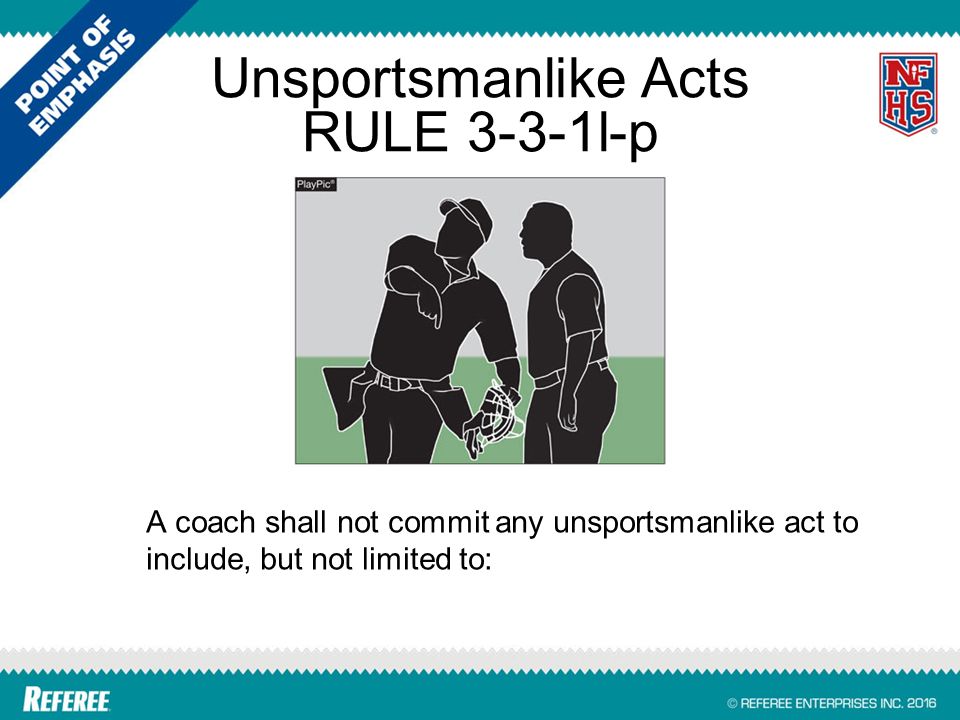 POINT OF EMPHASIS

Unsportsmanlike Acts
RULE 3-3-1l-p

NFHS

PlayPic®

A coach shall not commit any unsportsmanlike act to include, but not limited to:

REFEREE

© REFEREE ENTERPRISES INC. 2016